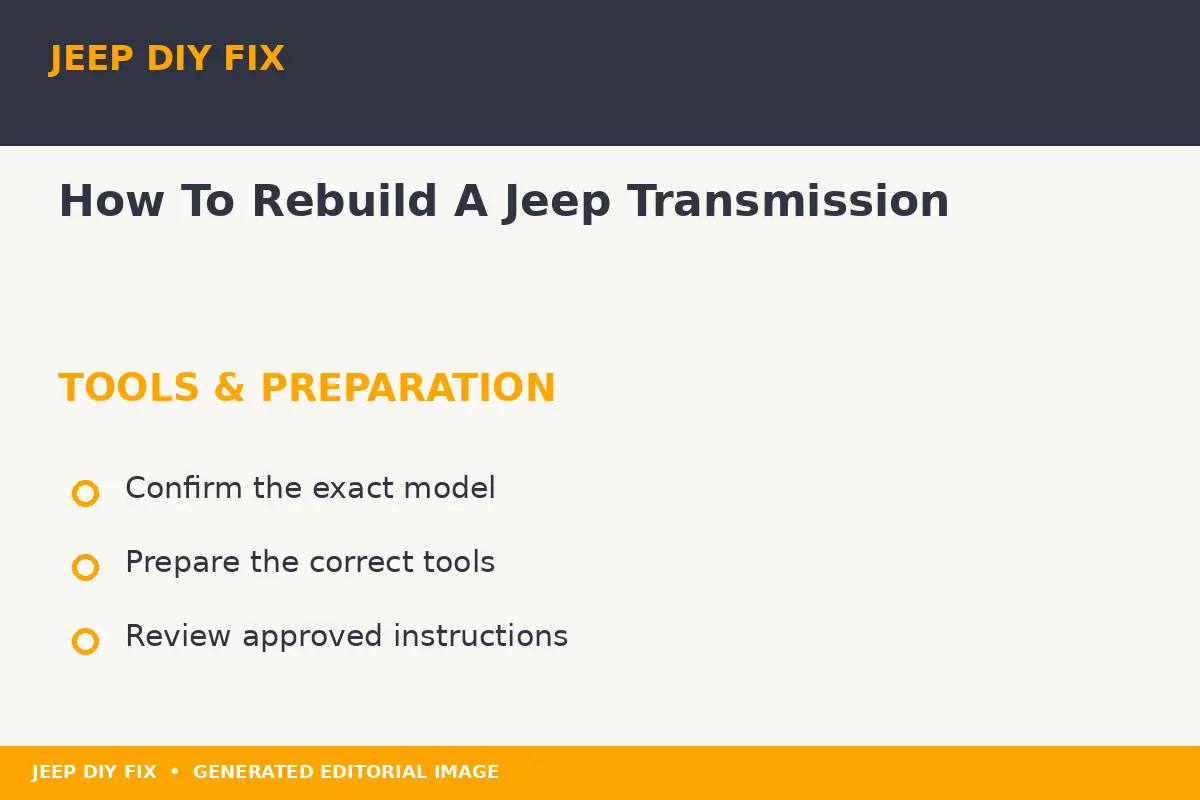 JEEP DIY FIX

How To Rebuild A Jeep Transmission

TOOLS & PREPARATION

Confirm the exact model

Prepare the correct tools

Review approved instructions

JEEP DIY FIX • GENERATED EDITORIAL IMAGE